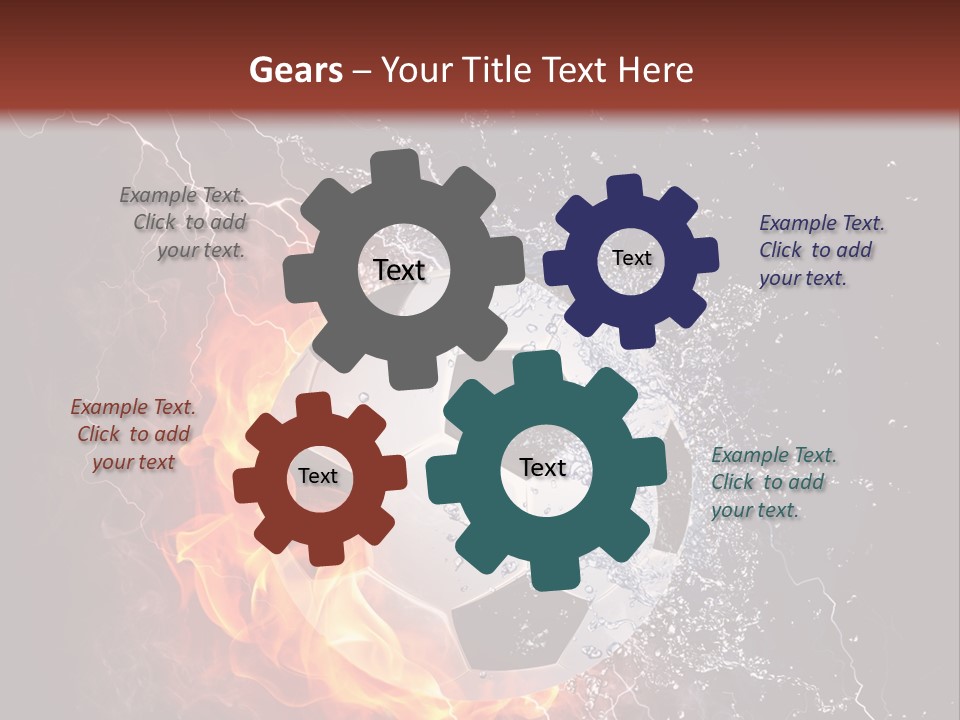 Gears – Your Title Text Here

Example Text. Click to add your text.

Text

Text

Example Text. Click to add your text.

Example Text. Click to add your text

Text

Text

Example Text. Click to add your text.